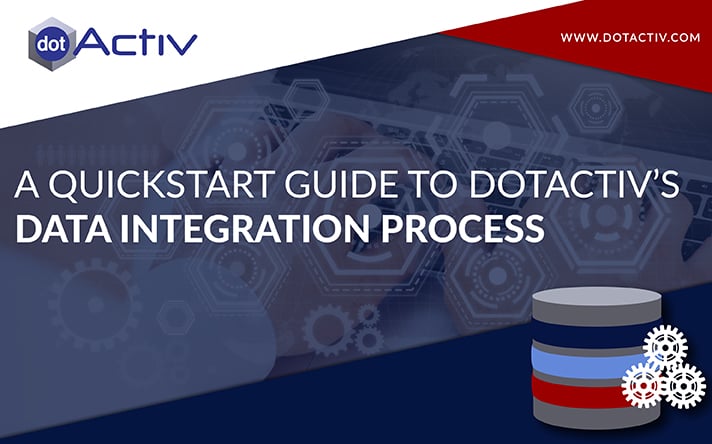 dot Activ

WWW.DOTACTIV.COM

A QUICKSTART GUIDE TO DOTACTIV'S
DATA INTEGRATION PROCESS